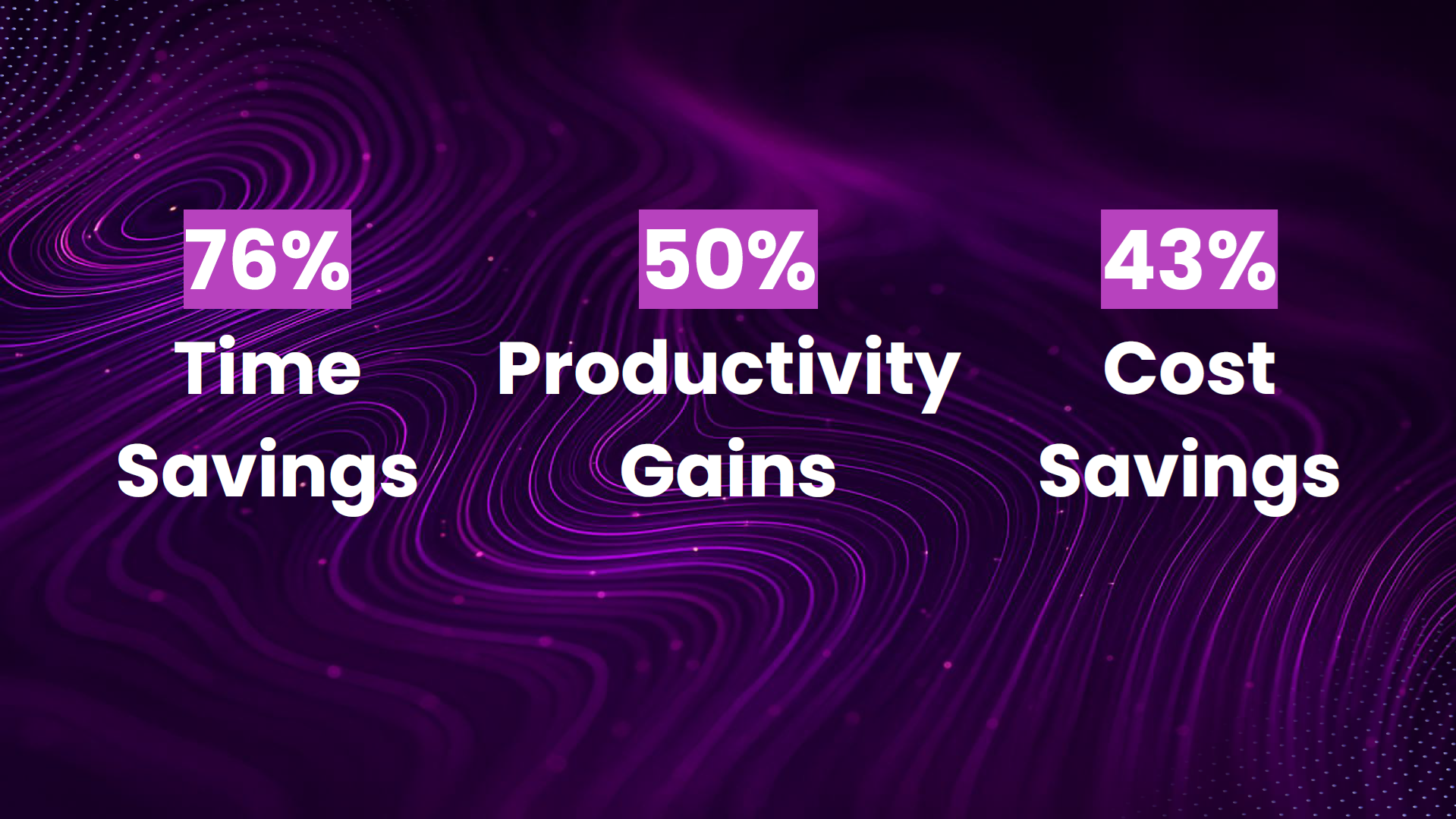 76%
Time Savings

50%
Productivity Gains

43%
Cost Savings